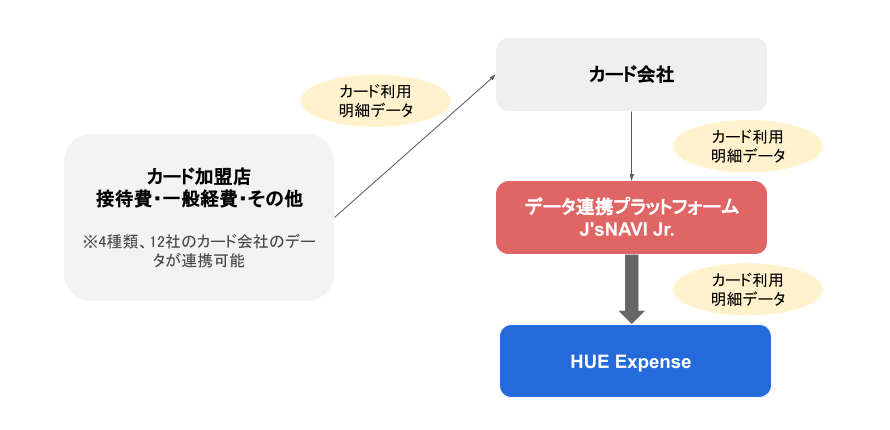 カード加盟店
接待費・一般経費・その他

※4種類、12社のカード会社のデータが連携可能

カード利用
明細データ

カード会社

カード利用
明細データ

データ連携プラットフォーム
J'sNAVI Jr.

カード利用
明細データ

HUE Expense